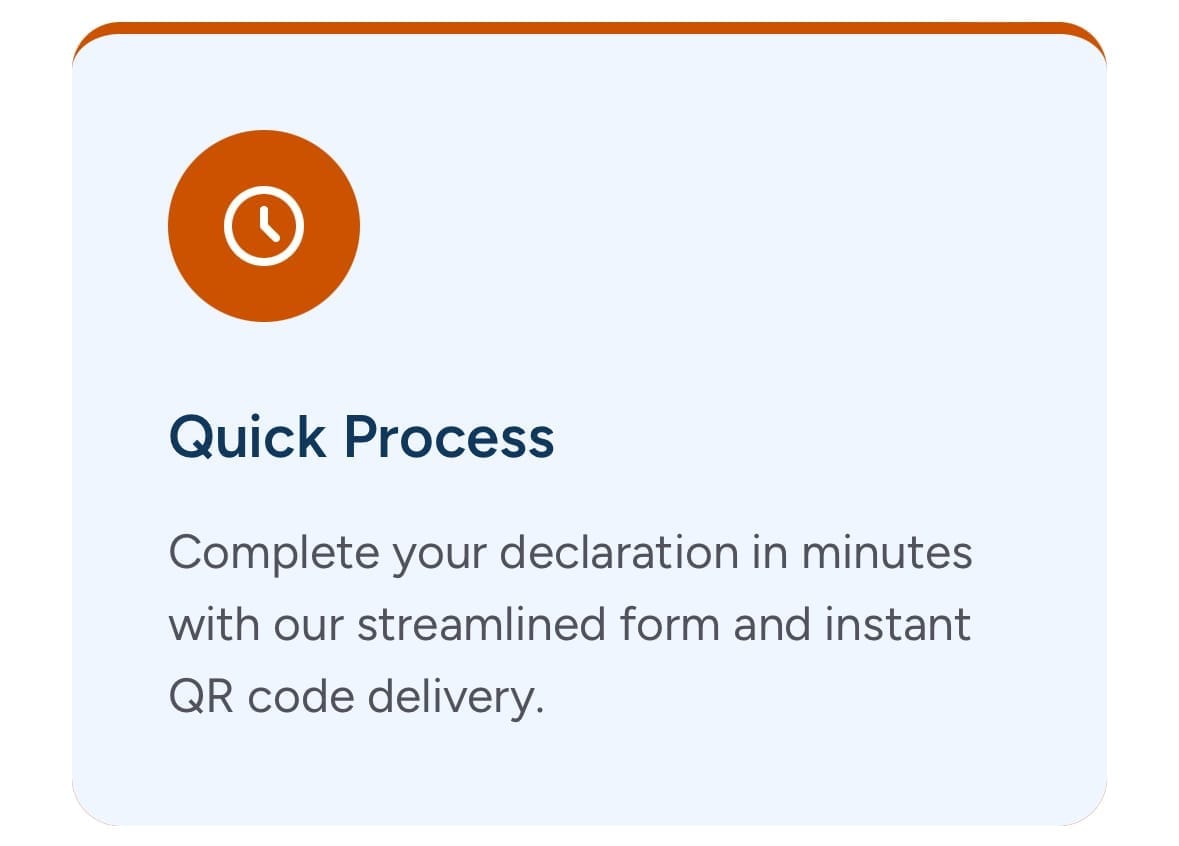 Quick Process

Complete your declaration in minutes with our streamlined form and instant QR code delivery.